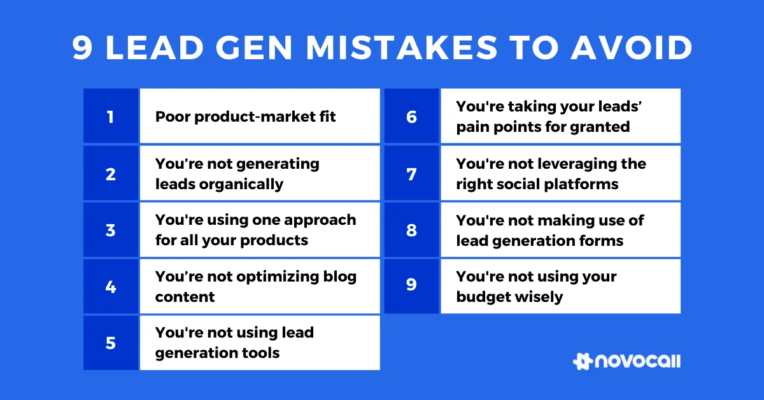 9 LEAD GEN MISTAKES TO AVOID

1 Poor product-market fit

2 You're not generating leads organically

3 You're using one approach for all your products

4 You're not optimizing blog content

5 You're not using lead generation tools

6 You're taking your leads' pain points for granted

7 You're not leveraging the right social platforms

8 You're not making use of lead generation forms

9 You're not using your budget wisely

novocall